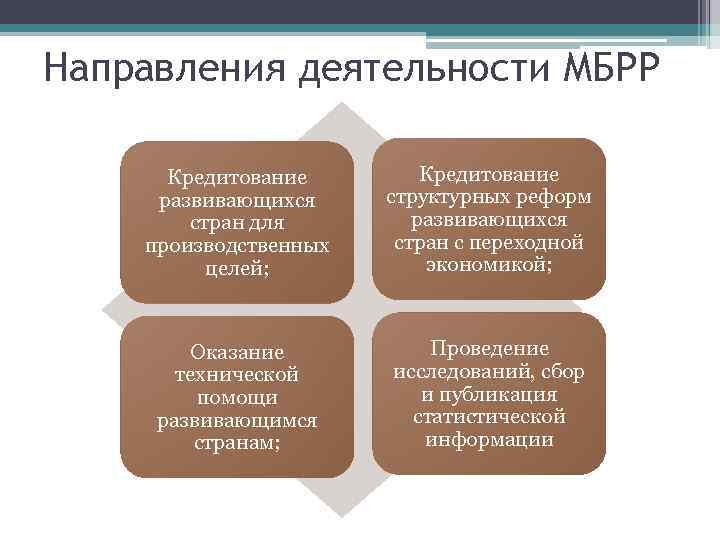 Направления деятельности МБРР

Кредитование развивающихся стран для производственных целей;

Кредитование структурных реформ развивающихся стран с переходной экономикой;

Оказание технической помощи развивающимся странам;

Проведение исследований, сбор и публикация статистической информации